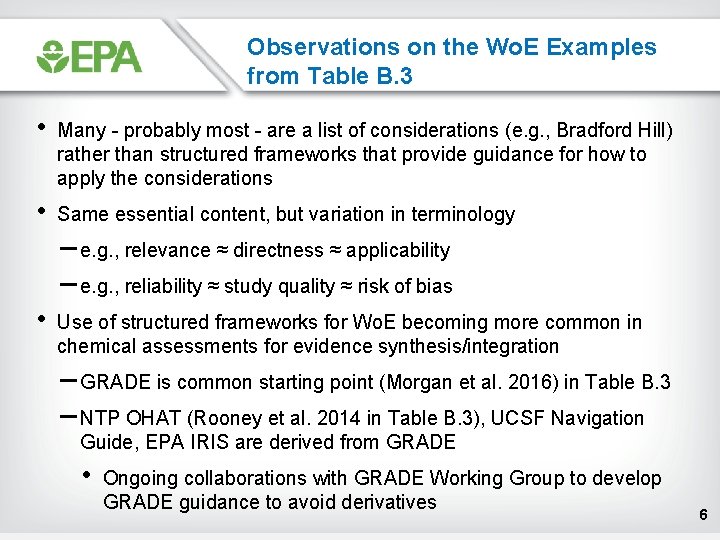 EPA

Observations on the WoE Examples from Table B.3

• Many - probably most - are a list of considerations (e.g., Bradford Hill) rather than structured frameworks that provide guidance for how to apply the considerations

• Same essential content, but variation in terminology

– e.g., relevance ≈ directness ≈ applicability

– e.g., reliability ≈ study quality ≈ risk of bias

• Use of structured frameworks for WoE becoming more common in chemical assessments for evidence synthesis/integration

– GRADE is common starting point (Morgan et al. 2016) in Table B.3

– NTP OHAT (Rooney et al. 2014 in Table B.3), UCSF Navigation Guide, EPA IRIS are derived from GRADE

• Ongoing collaborations with GRADE Working Group to develop GRADE guidance to avoid derivatives

6